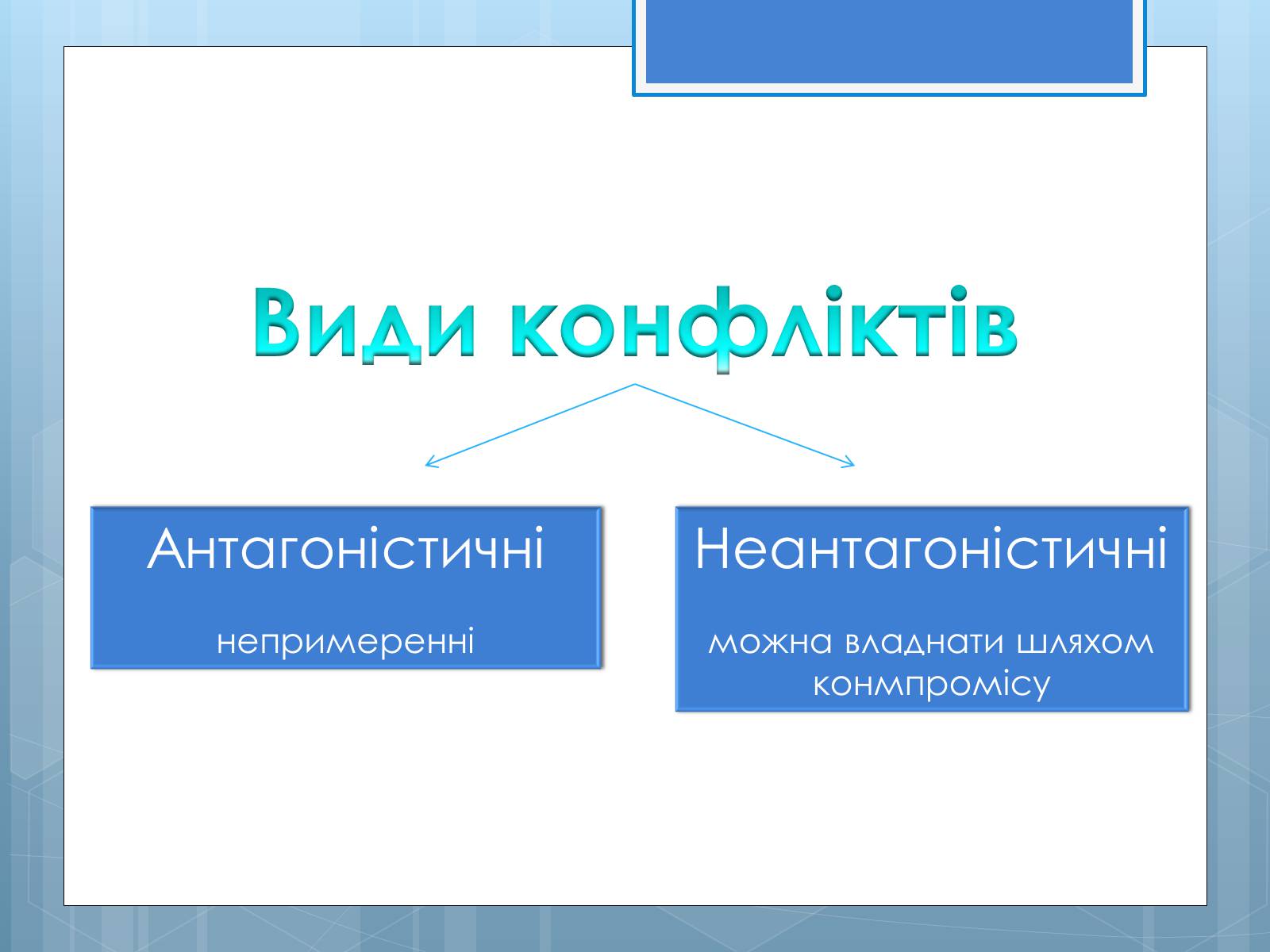 Види конфліктів

Антагоністичні

непримеренні

Неантагоністичні

можна владнати шляхом конмпромісу